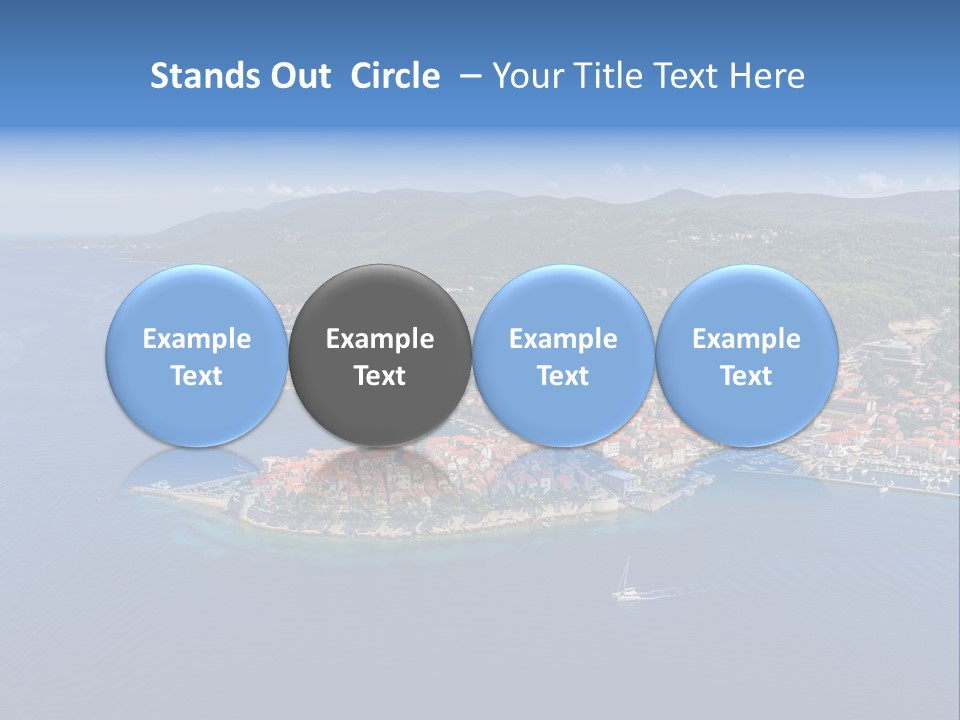 Stands Out Circle – Your Title Text Here

Example Text

Example Text

Example Text

Example Text